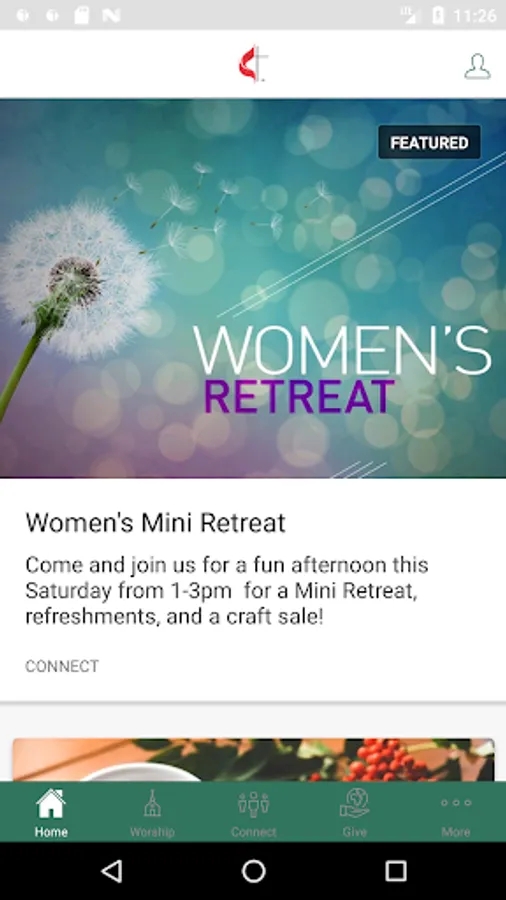 11:26

FEATURED

WOMEN'S
RETREAT

Women's Mini Retreat

Come and join us for a fun afternoon this Saturday from 1-3pm for a Mini Retreat, refreshments, and a craft sale!

CONNECT

Home
Worship
Connect
Give
More